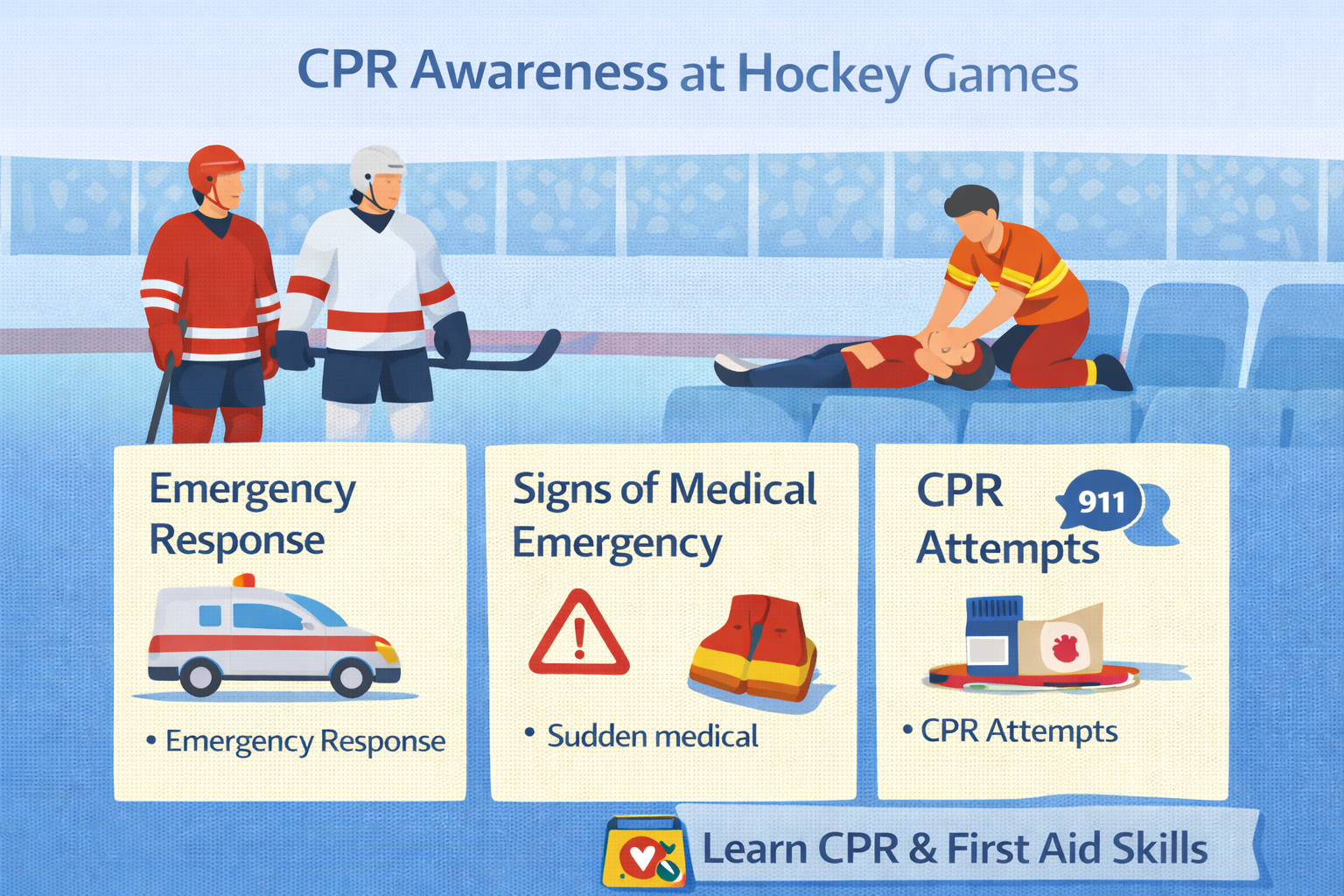 CPR Awareness at Hockey Games

Emergency Response

• Emergency Response

Signs of Medical Emergency

• Sudden medical

CPR Attempts

911

• CPR Attempts

Learn CPR & First Aid Skills